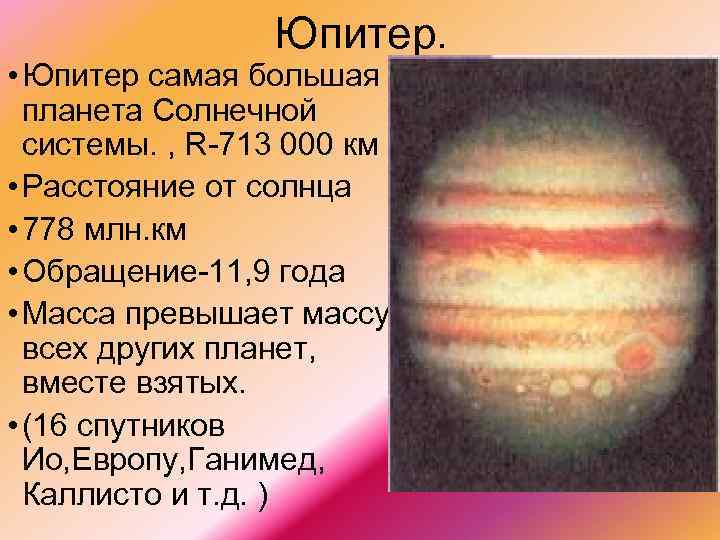 Юпитер.

• Юпитер самая большая планета Солнечной системы. , R-713 000 км

• Расстояние от солнца

• 778 млн.км

• Обращение-11,9 года

• Масса превышает массу всех других планет, вместе взятых.

• (16 спутников Ио,Европу,Ганимед, Каллисто и т.д. )